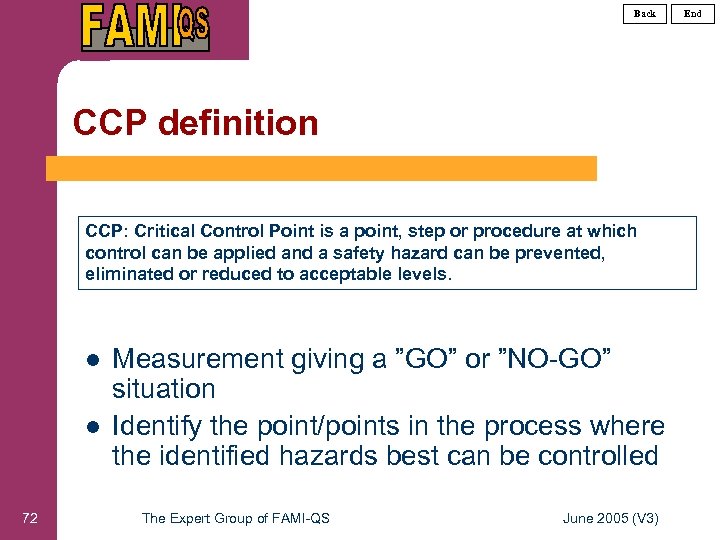 FAMI-QS

Back End

CCP definition

CCP: Critical Control Point is a point, step or procedure at which control can be applied and a safety hazard can be prevented, eliminated or reduced to acceptable levels.

- Measurement giving a ”GO” or ”NO-GO” situation
- Identify the point/points in the process where the identified hazards best can be controlled

72 The Expert Group of FAMI-QS June 2005 (V3)